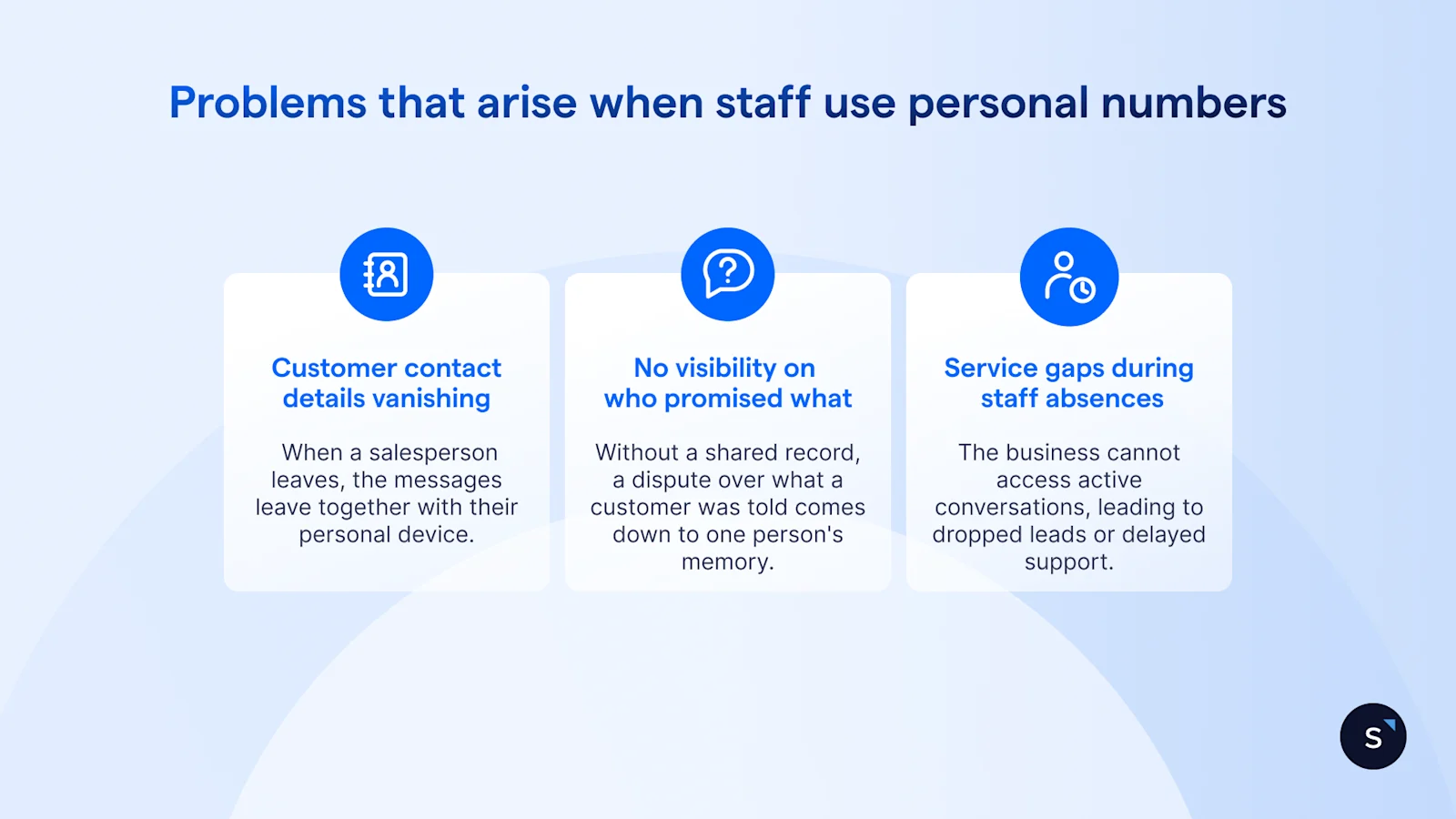 Problems that arise when staff use personal numbers

Customer contact details vanishing

When a salesperson leaves, the messages leave together with their personal device.

No visibility on who promised what

Without a shared record, a dispute over what a customer was told comes down to one person's memory.

Service gaps during staff absences

The business cannot access active conversations, leading to dropped leads or delayed support.

S